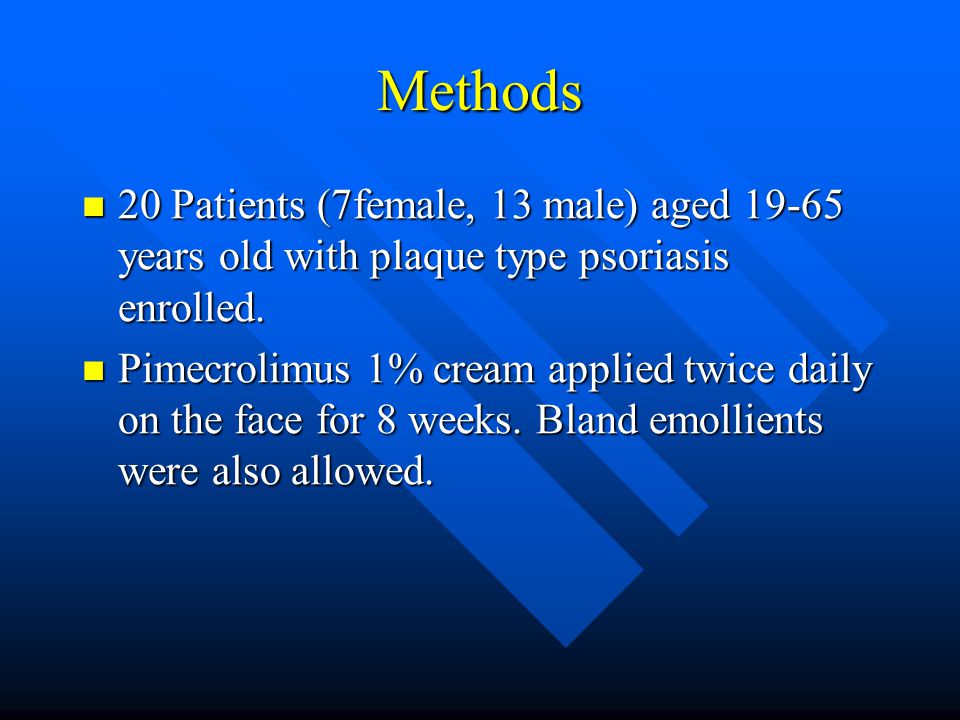 Methods

- 20 Patients (7female, 13 male) aged 19-65 years old with plaque type psoriasis enrolled.
- Pimecrolimus 1% cream applied twice daily on the face for 8 weeks. Bland emollients were also allowed.